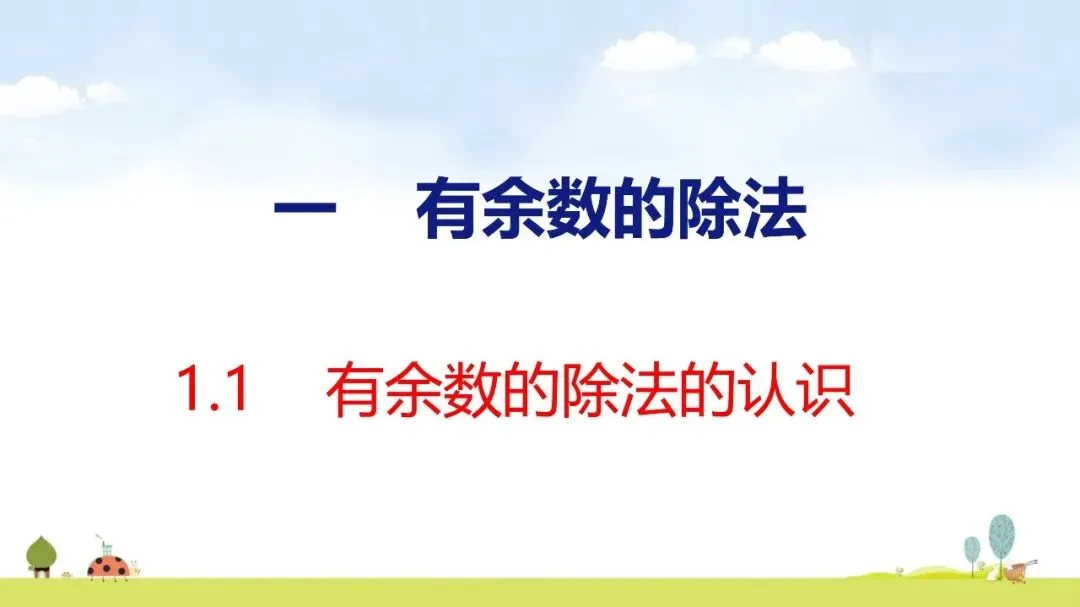 一　有余数的除法

1.1　有余数的除法的认识